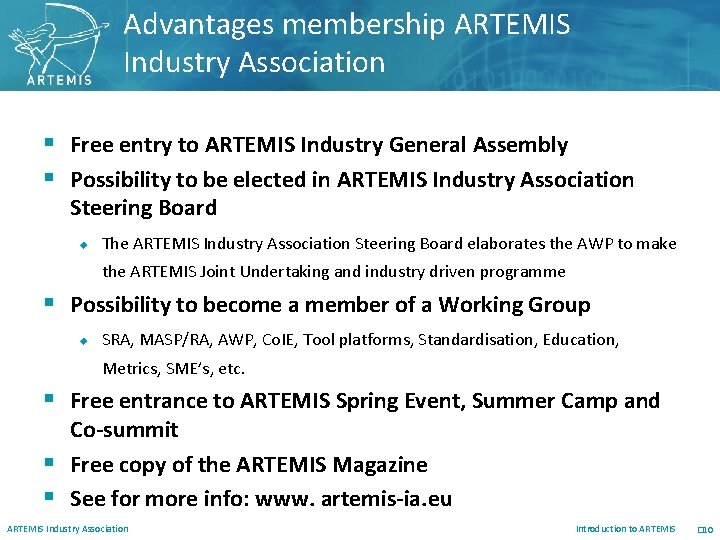 ARTEMIS

Advantages membership ARTEMIS Industry Association

▪ Free entry to ARTEMIS Industry General Assembly

▪ Possibility to be elected in ARTEMIS Industry Association Steering Board

◆ The ARTEMIS Industry Association Steering Board elaborates the AWP to make the ARTEMIS Joint Undertaking and industry driven programme

▪ Possibility to become a member of a Working Group

◆ SRA, MASP/RA, AWP, CoIE, Tool platforms, Standardisation, Education, Metrics, SME's, etc.

▪ Free entrance to ARTEMIS Spring Event, Summer Camp and Co-summit

▪ Free copy of the ARTEMIS Magazine

▪ See for more info: www. artemis-ia.eu

ARTEMIS Industry Association

Introduction to ARTEMIS 10